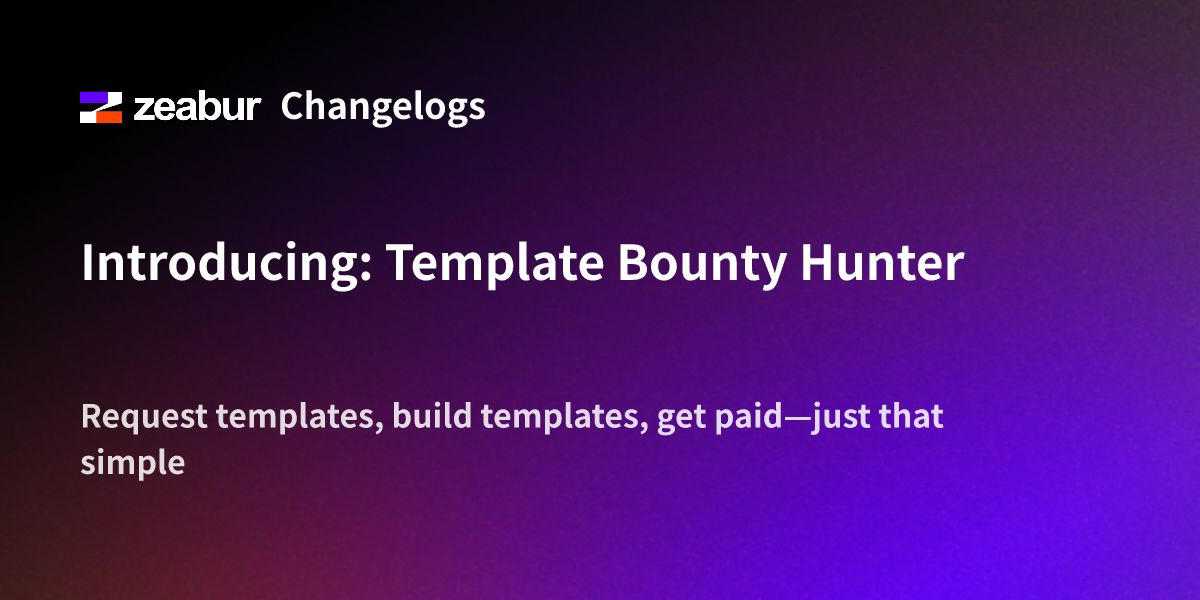 zeabur Changelogs

Introducing: Template Bounty Hunter

Request templates, build templates, get paid—just that simple